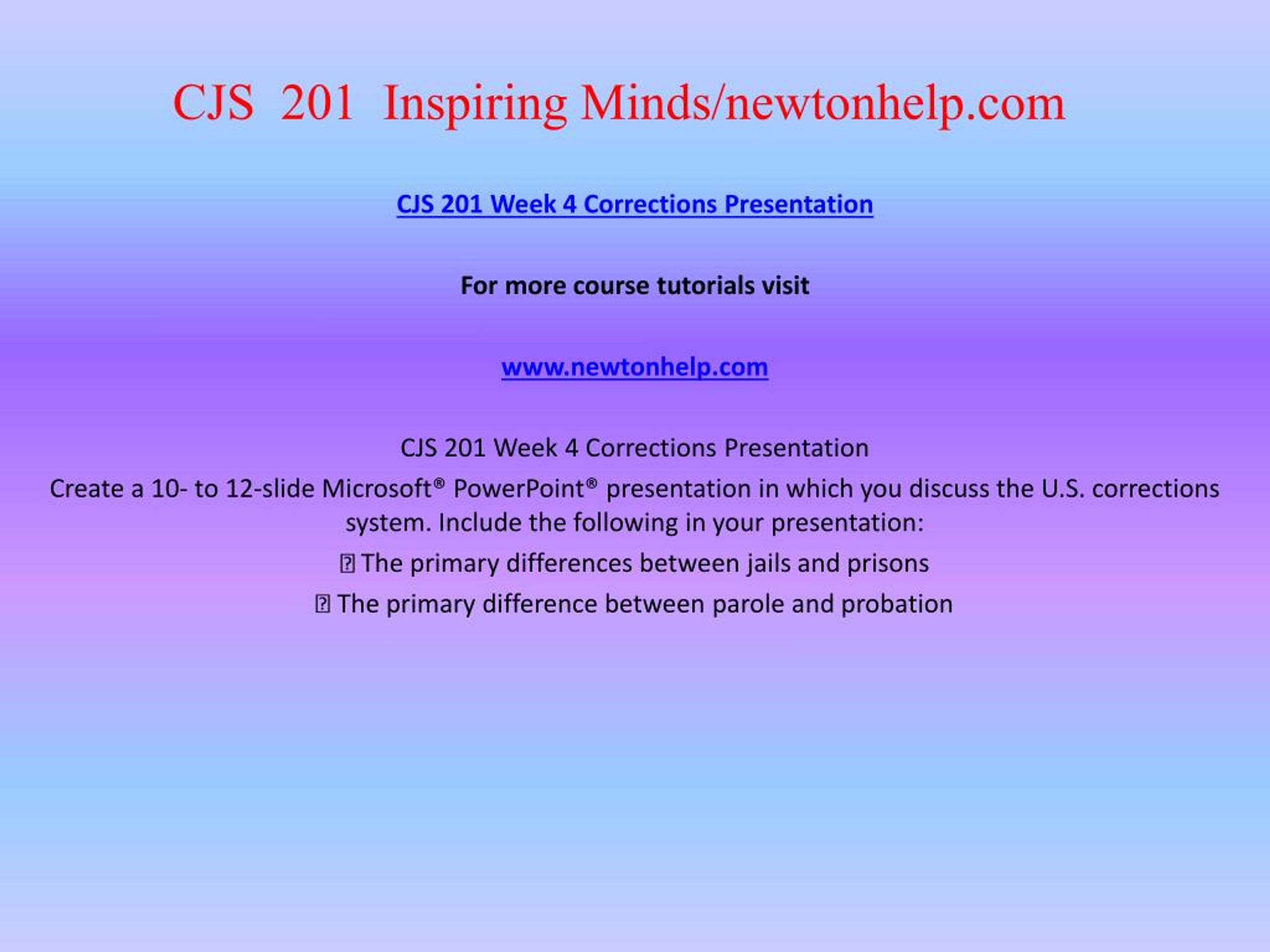 CJS 201 Inspiring Minds/newtonhelp.com

CJS 201 Week 4 Corrections Presentation

For more course tutorials visit

www.newtonhelp.com

CJS 201 Week 4 Corrections Presentation

Create a 10- to 12-slide Microsoft® PowerPoint® presentation in which you discuss the U.S. corrections system. Include the following in your presentation:

 The primary differences between jails and prisons

 The primary difference between parole and probation